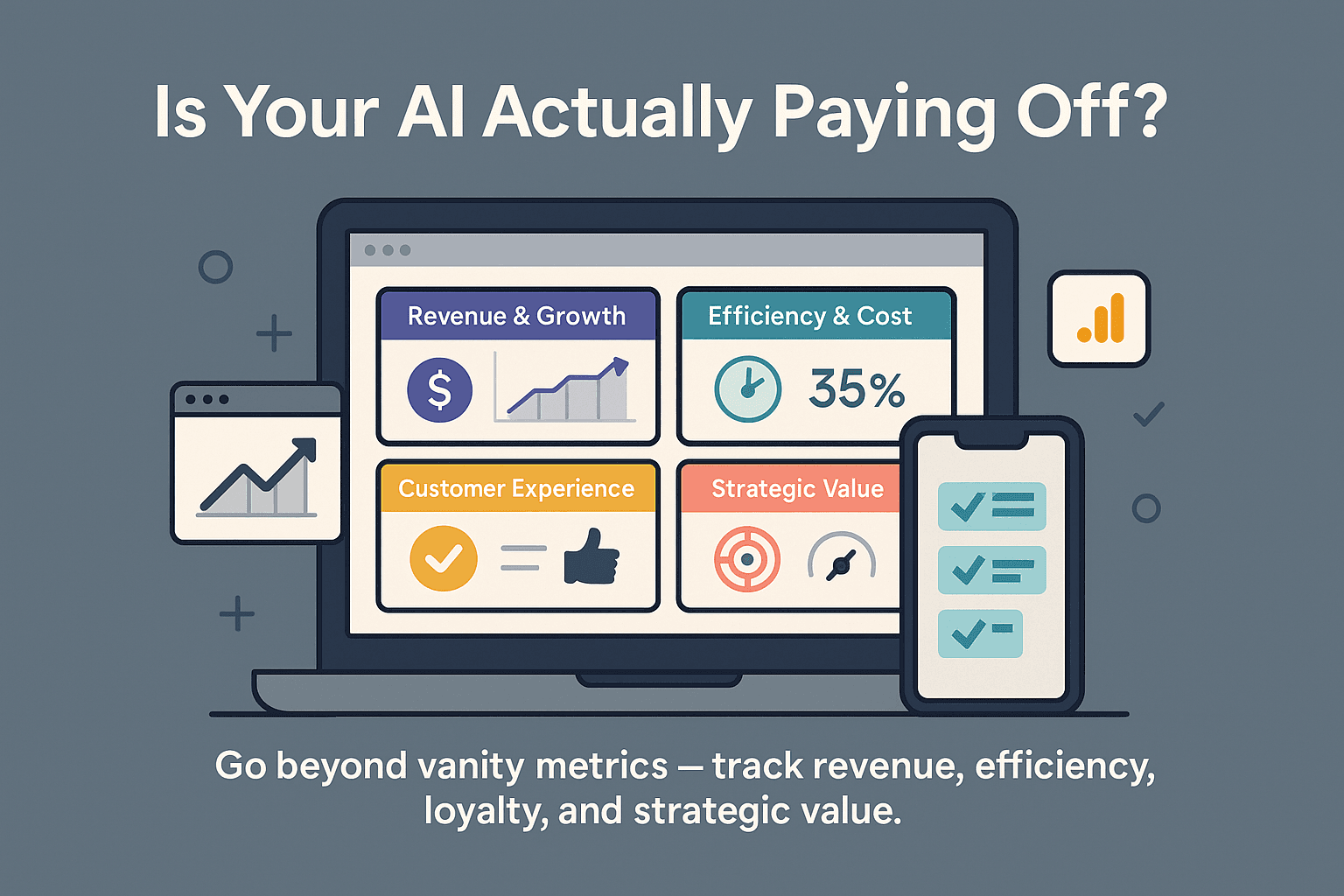 Is Your AI Actually Paying Off?

Revenue & Growth

$

Efficiency & Cost

35%

Customer Experience

Strategic Value

Go beyond vanity metrics — track revenue, efficiency, loyalty, and strategic value.